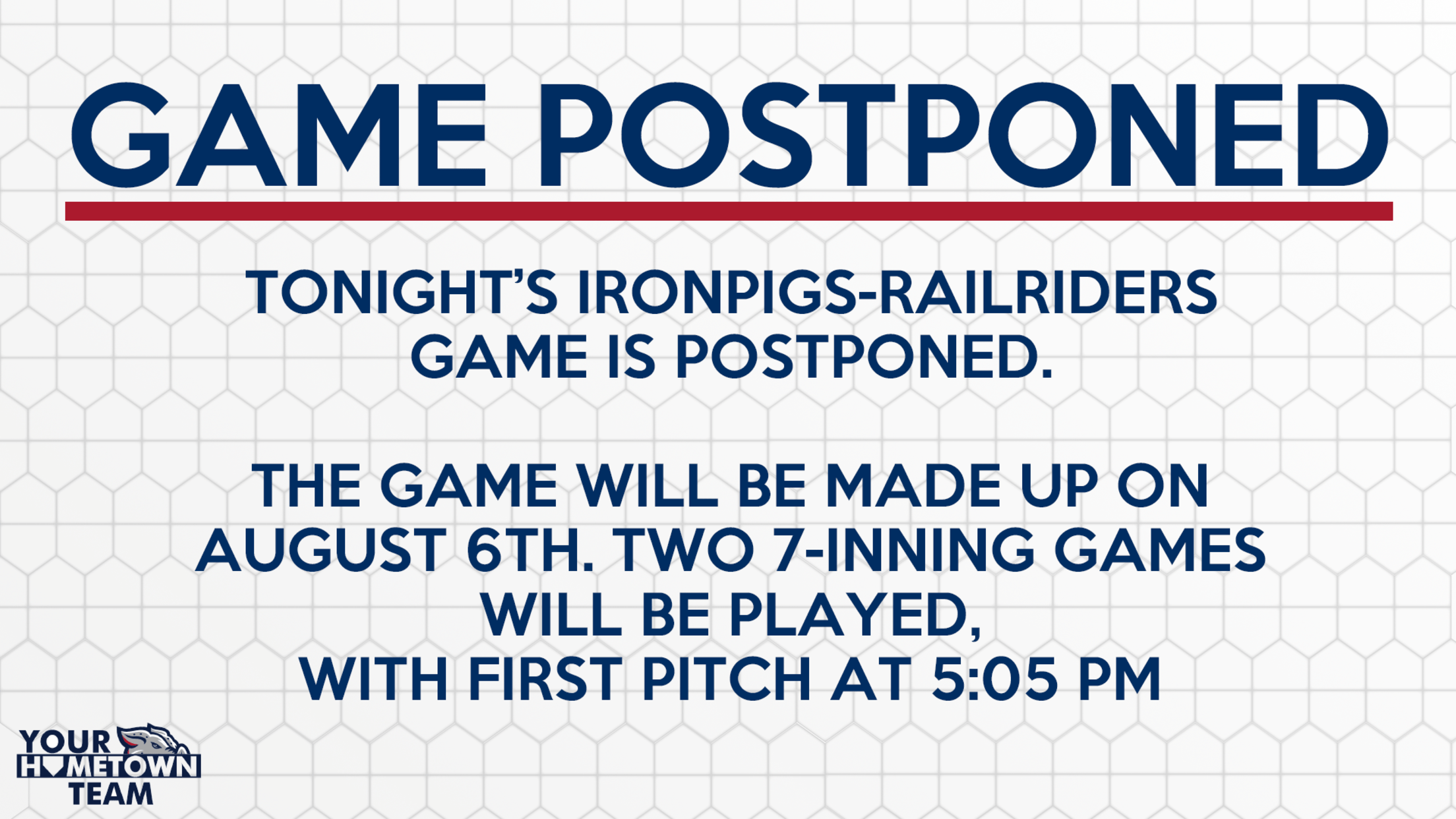 GAME POSTPONED

TONIGHT'S IRONPIGS-RAILRIDERS GAME IS POSTPONED.

THE GAME WILL BE MADE UP ON AUGUST 6TH. TWO 7-INNING GAMES WILL BE PLAYED, WITH FIRST PITCH AT 5:05 PM

YOUR HOMETOWN TEAM